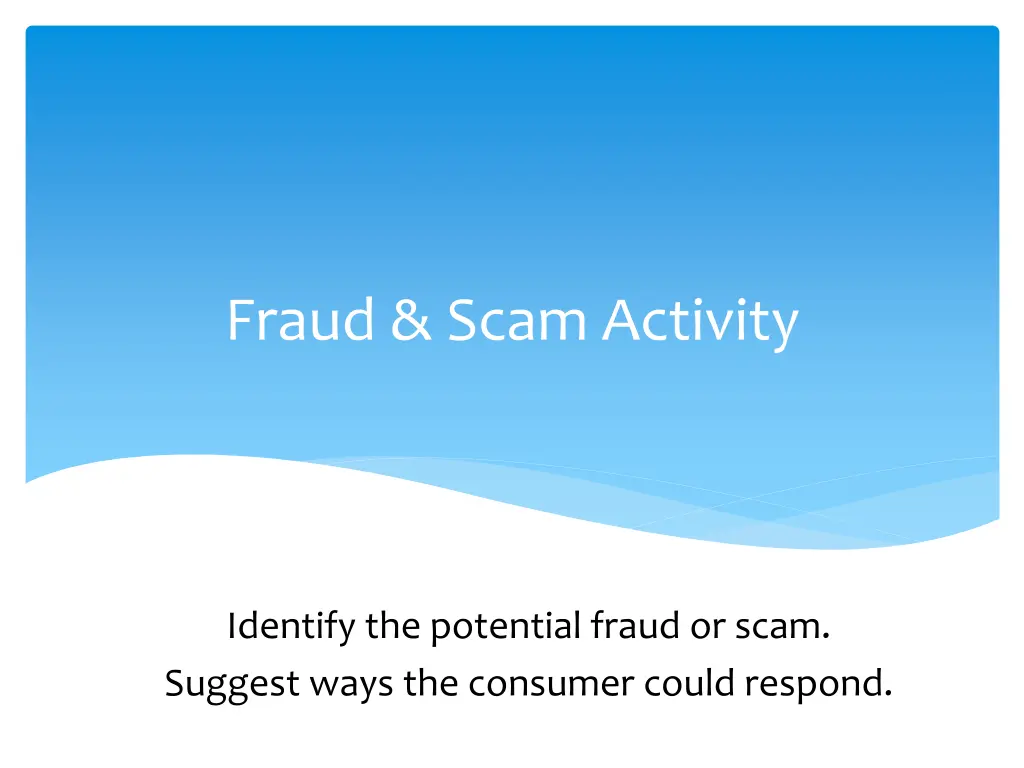 Fraud & Scam Activity

Identify the potential fraud or scam.
Suggest ways the consumer could respond.